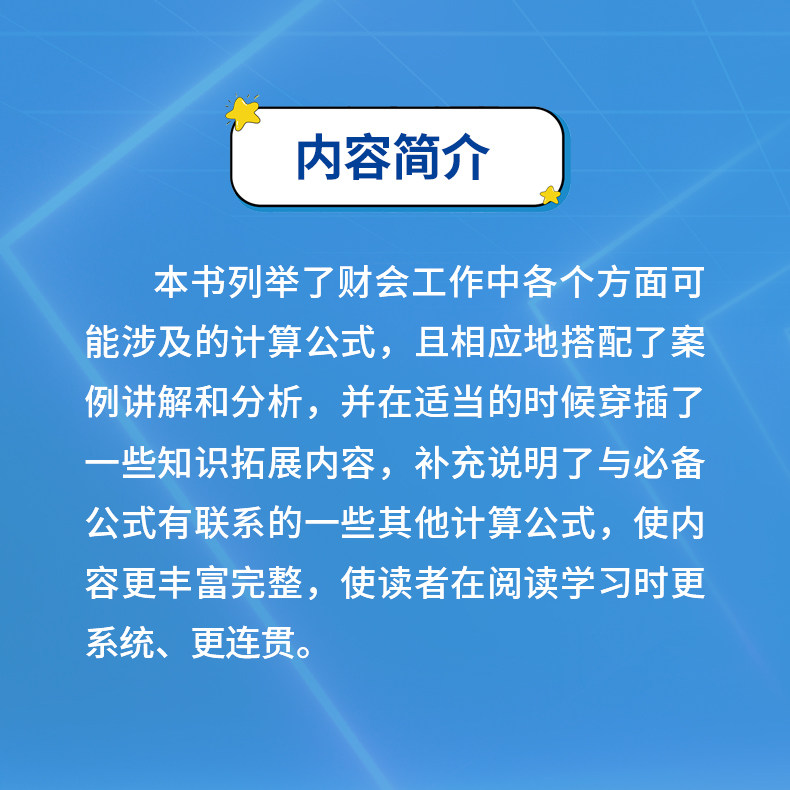 内容简介

本书列举了财会工作中各个方面可能涉及的计算公式，且相应地搭配了案例讲解和分析，并在适当的时候穿插了一些知识拓展内容，补充说明了与必备公式有联系的一些其他计算公式，使内容更丰富完整，使读者在阅读学习时更系统、更连贯。